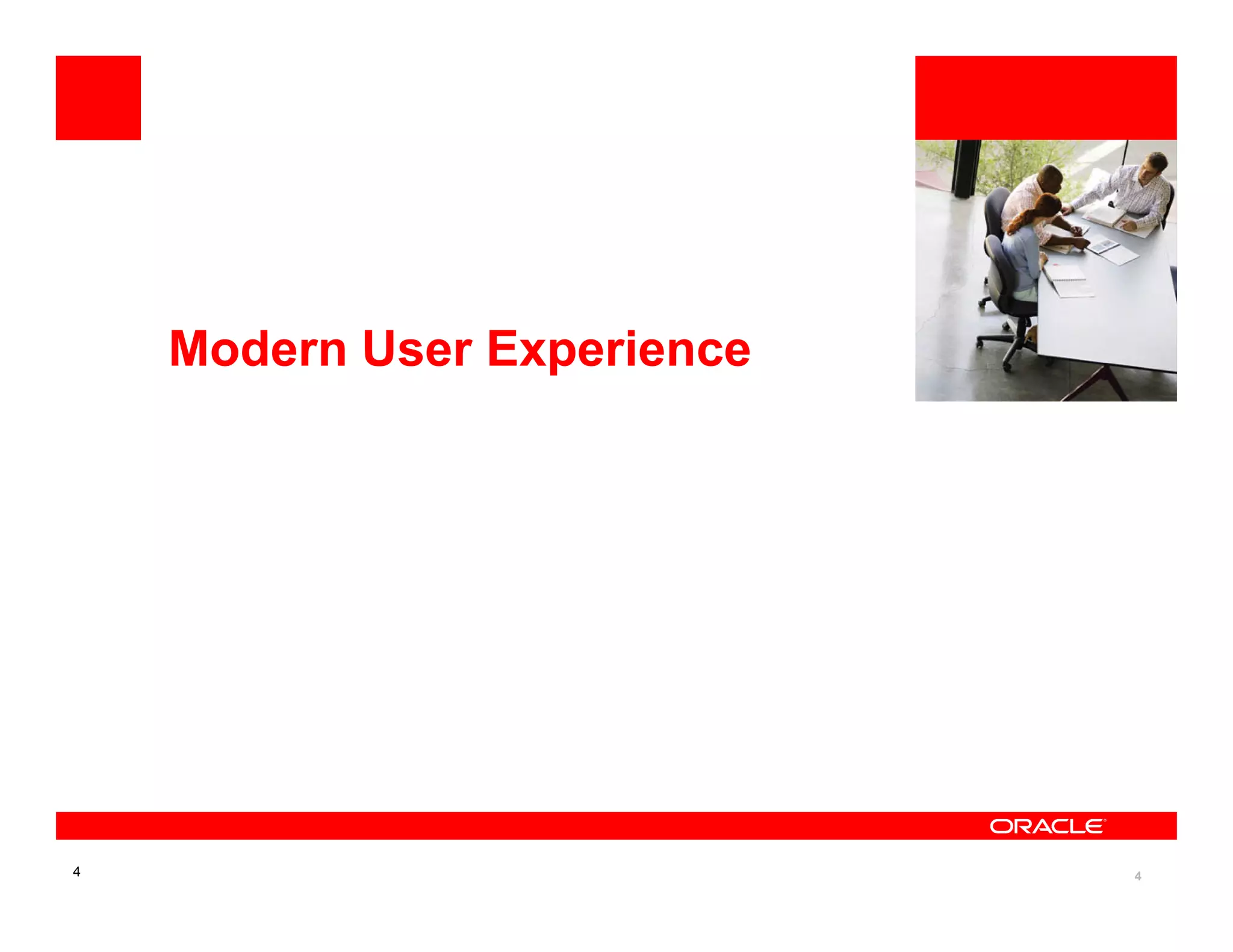 Modern User Experience

ORACLE

4

4